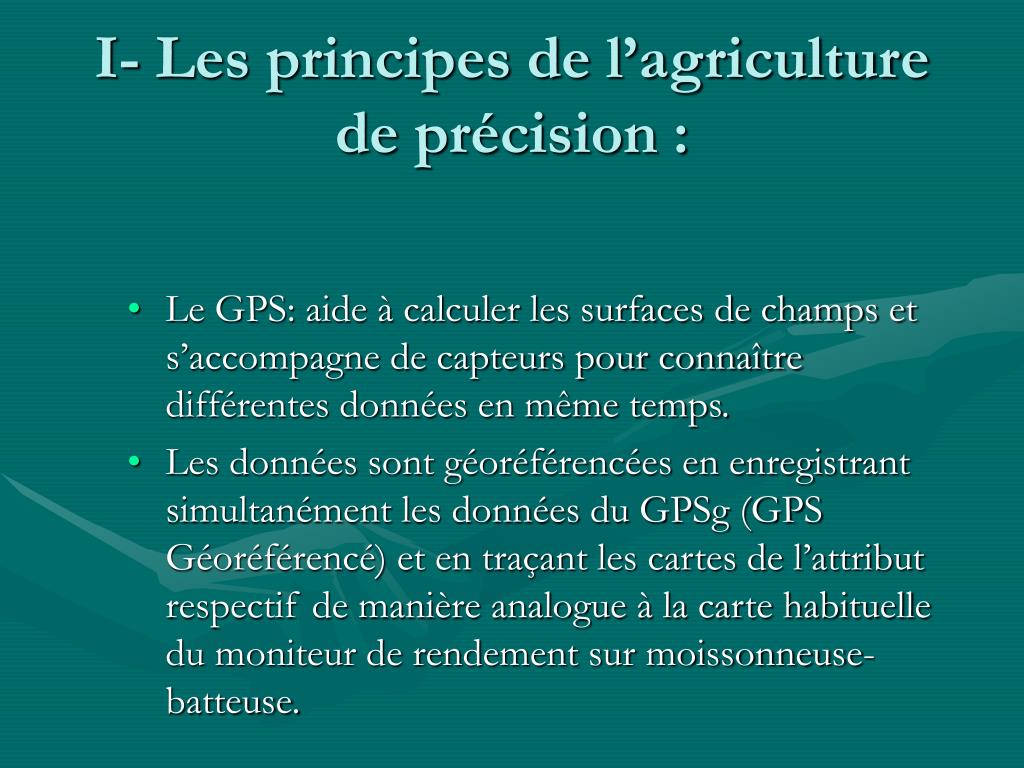 I- Les principes de l’agriculture de précision :

• Le GPS: aide à calculer les surfaces de champs et s’accompagne de capteurs pour connaître différentes données en même temps.
• Les données sont géoréférencées en enregistrant simultanément les données du GPSg (GPS Géoréférencé) et en traçant les cartes de l’attribut respectif de manière analogue à la carte habituelle du moniteur de rendement sur moissonneuse-batteuse.